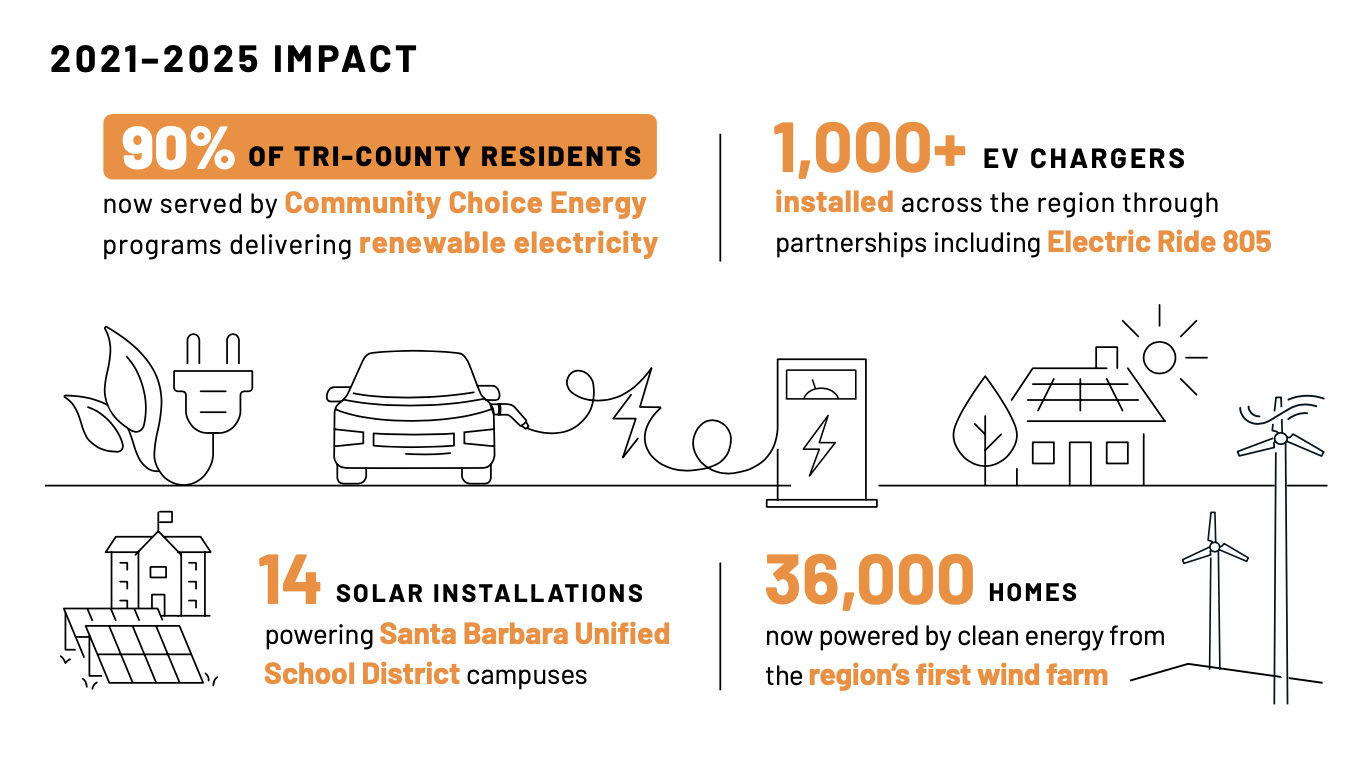 2021–2025 IMPACT

90% OF TRI-COUNTY RESIDENTS now served by Community Choice Energy programs delivering renewable electricity

1,000+ EV CHARGERS installed across the region through partnerships including Electric Ride 805

14 SOLAR INSTALLATIONS powering Santa Barbara Unified School District campuses

36,000 HOMES now powered by clean energy from the region's first wind farm